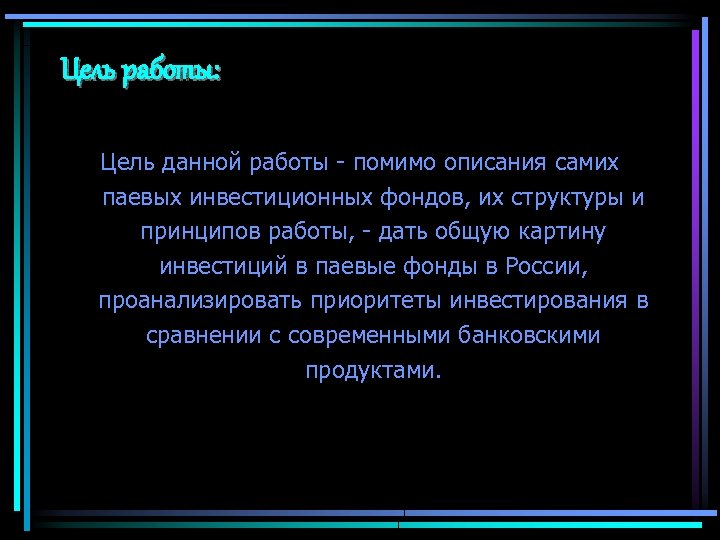 Цель работы:

Цель данной работы - помимо описания самих паевых инвестиционных фондов, их структуры и принципов работы, - дать общую картину инвестиций в паевые фонды в России, проанализировать приоритеты инвестирования в сравнении с современными банковскими продуктами.